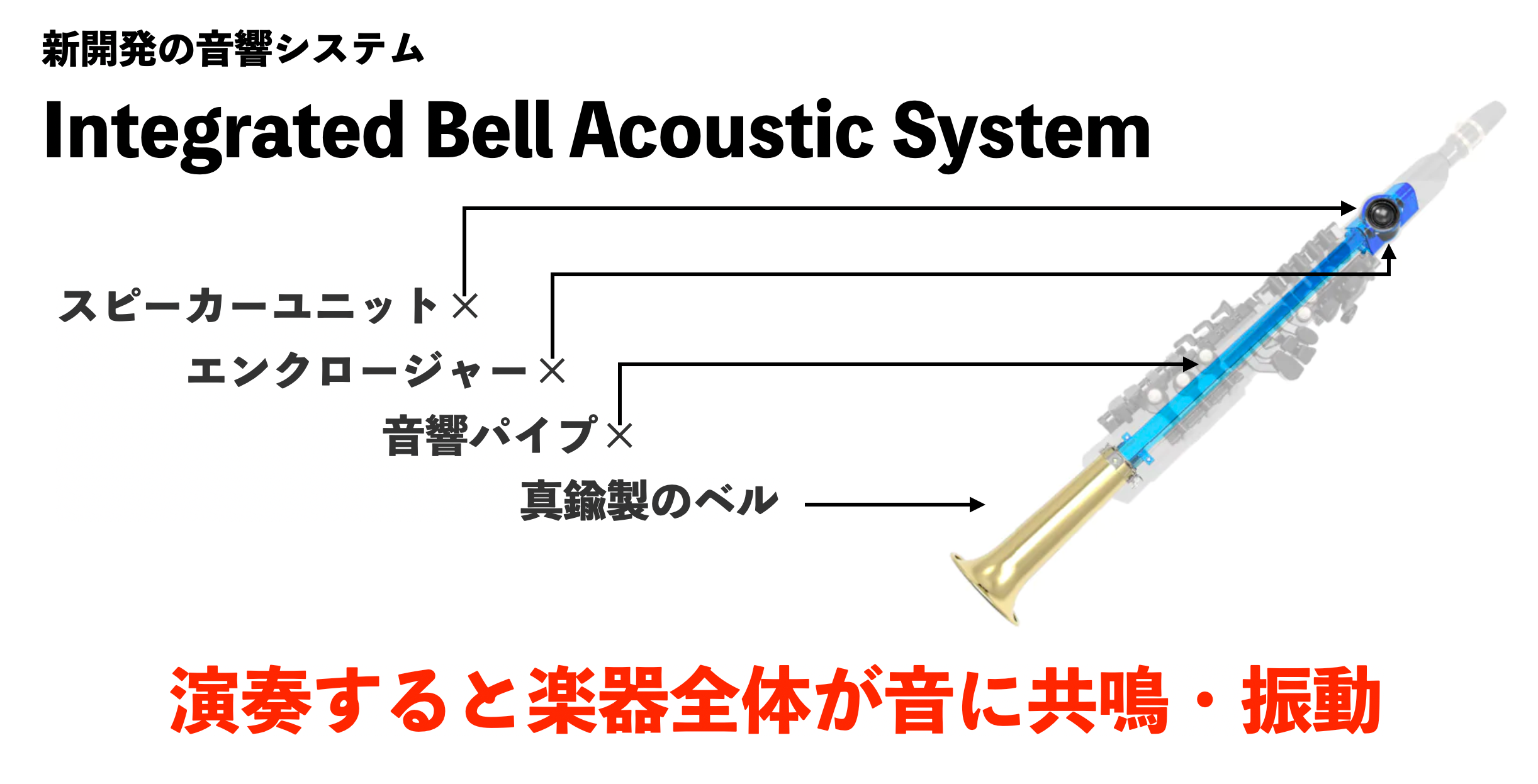 新開発の音響システム

Integrated Bell Acoustic System

スピーカーユニット×

エンクロージャー×

音響パイプ×

真鍮製のベル

演奏すると楽器全体が音に共鳴・振動